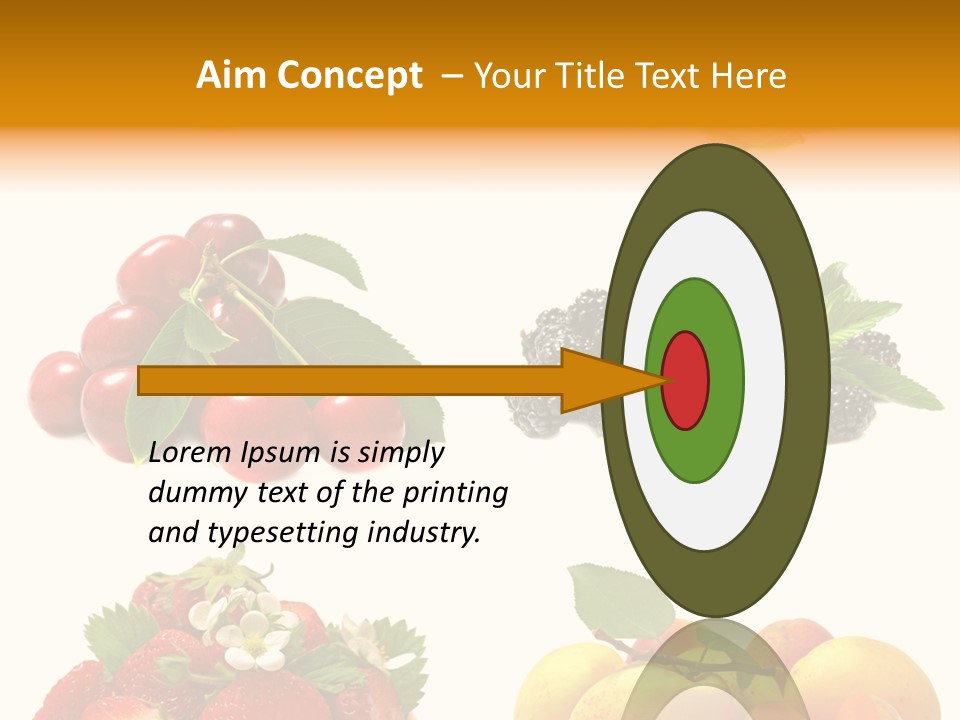 Aim Concept – Your Title Text Here

Lorem Ipsum is simply dummy text of the printing and typesetting industry.